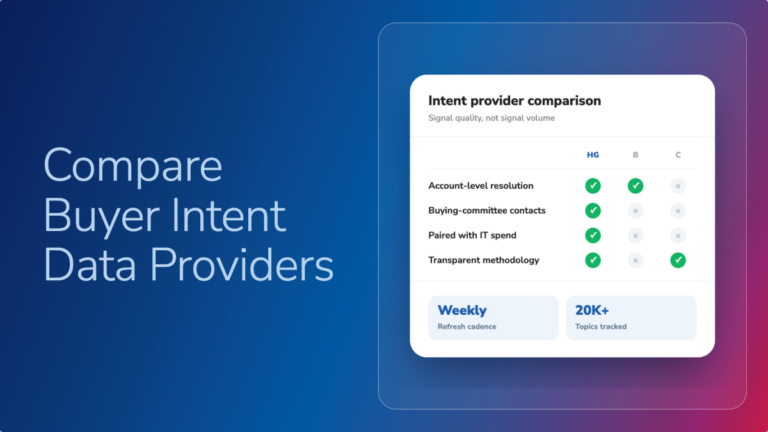 Compare Buyer Intent Data Providers

Intent provider comparison

Signal quality, not signal volume

| | HG | B | C |
|---|---|---|---|
| Account-level resolution | ✓ | ✓ | × |
| Buying-committee contacts | ✓ | × | × |
| Paired with IT spend | ✓ | × | × |
| Transparent methodology | ✓ | × | ✓ |

Weekly
Refresh cadence

20K+
Topics tracked